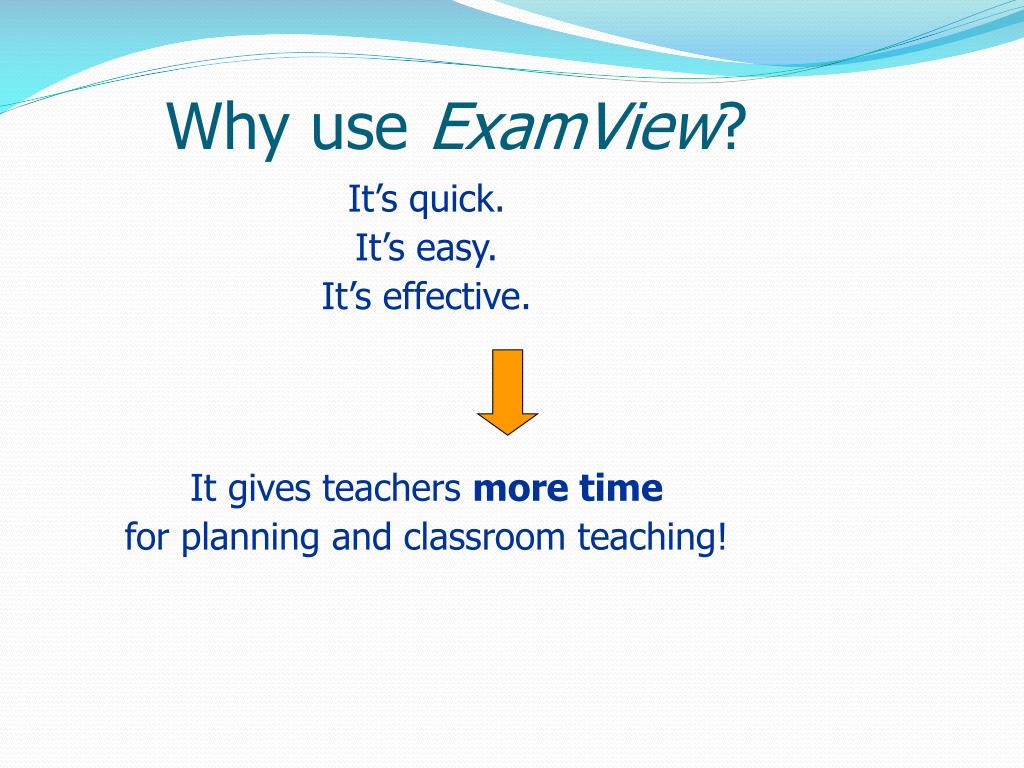 Why use ExamView?

It’s quick.
It’s easy.
It’s effective.

It gives teachers more time
for planning and classroom teaching!